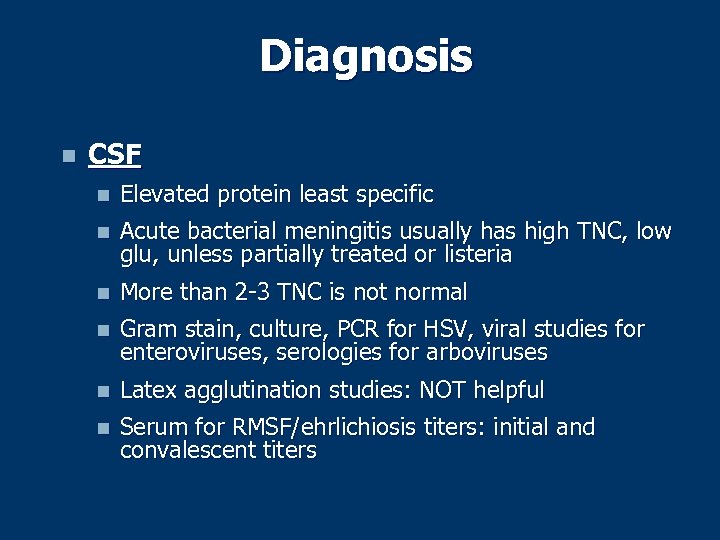 Diagnosis

CSF

Elevated protein least specific

Acute bacterial meningitis usually has high TNC, low glu, unless partially treated or listeria

More than 2-3 TNC is not normal

Gram stain, culture, PCR for HSV, viral studies for enteroviruses, serologies for arboviruses

Latex agglutination studies: NOT helpful

Serum for RMSF/ehrlichiosis titers: initial and convalescent titers